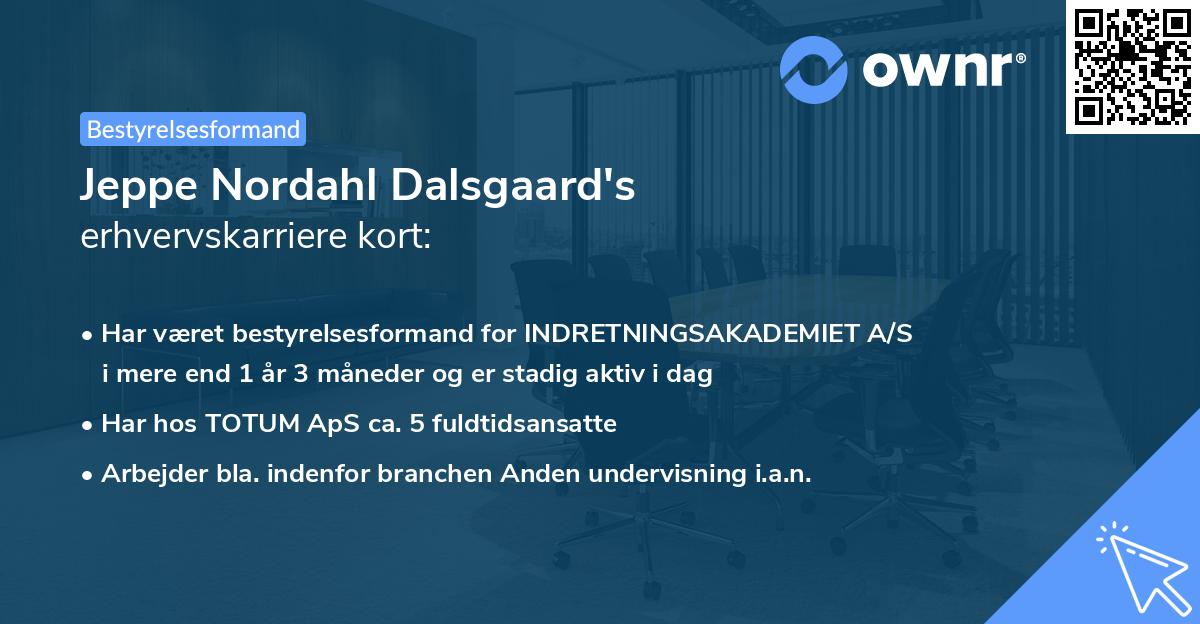 ownr®

Bestyrelsesformand

Jeppe Nordahl Dalsgaard's erhvervskarriere kort:

• Har været bestyrelsesformand for INDRETNINGSAKADEMIET A/S i mere end 1 år 3 måneder og er stadig aktiv i dag
• Har hos TOTUM ApS ca. 5 fuldtidsansatte
• Arbejder bla. indenfor branchen Anden undervisning i.a.n.